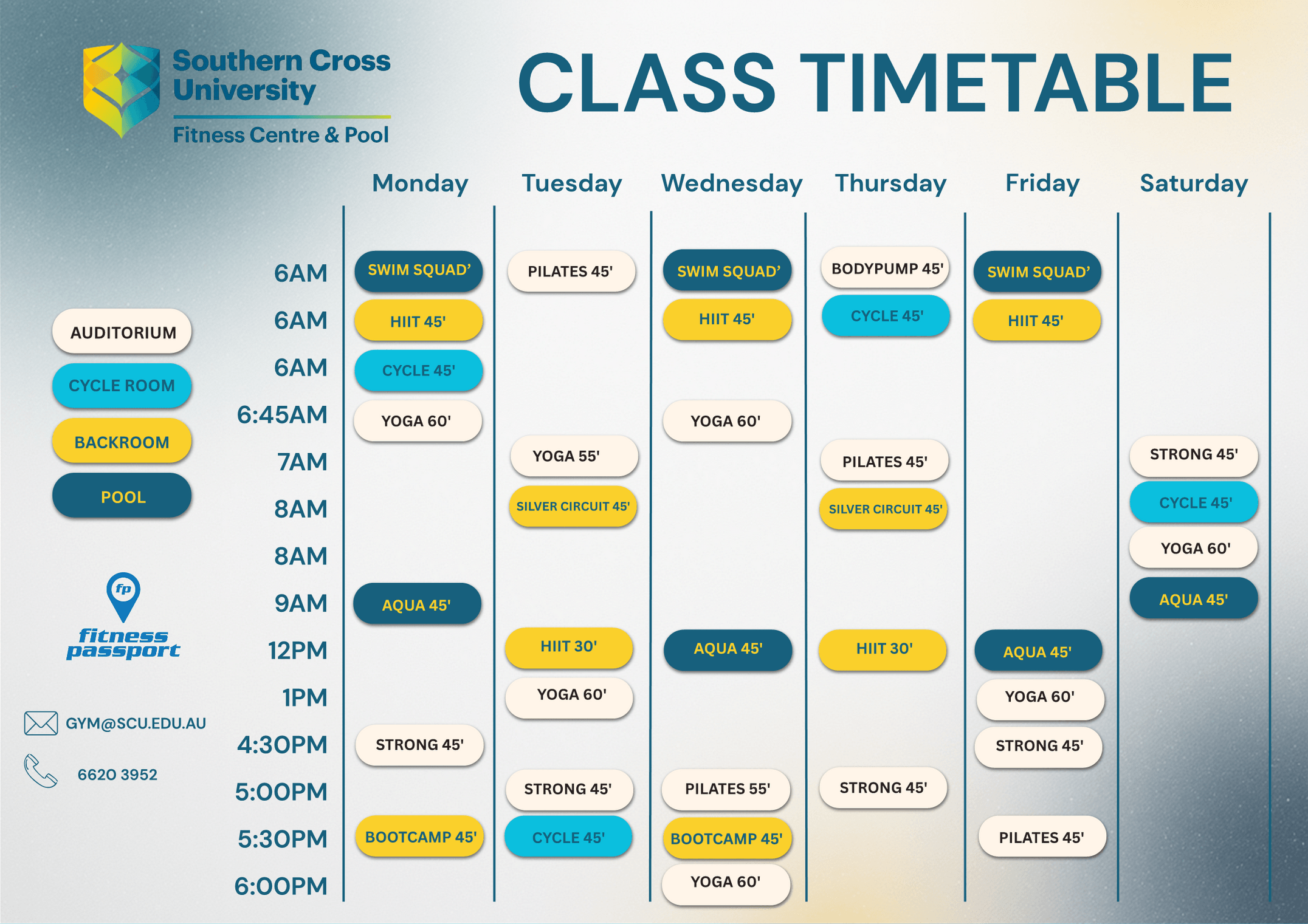 Southern Cross University
Fitness Centre & Pool

CLASS TIMETABLE

AUDITORIUM
CYCLE ROOM
BACKROOM
POOL

fp
fitness passport

GYM@SCU.EDU.AU
6620 3952

| | Monday | Tuesday | Wednesday | Thursday | Friday | Saturday |
|---|---|---|---|---|---|---|
| 6AM | SWIM SQUAD' | PILATES 45' | SWIM SQUAD' | BODYPUMP 45' | SWIM SQUAD' | |
| 6AM | HIIT 45' | | HIIT 45' | CYCLE 45' | HIIT 45' | |
| 6AM | CYCLE 45' | | | | | |
| 6:45AM | YOGA 60' | | YOGA 60' | | | |
| 7AM | | YOGA 55' | | PILATES 45' | | STRONG 45' |
| 8AM | | SILVER CIRCUIT 45' | | SILVER CIRCUIT 45' | | CYCLE 45' |
| 8AM | | | | | | YOGA 60' |
| 9AM | AQUA 45' | | | | | AQUA 45' |
| 12PM | | HIIT 30' | AQUA 45' | HIIT 30' | AQUA 45' | |
| 1PM | | YOGA 60' | | | YOGA 60' | |
| 4:30PM | STRONG 45' | | | | STRONG 45' | |
| 5:00PM | | STRONG 45' | PILATES 55' | STRONG 45' | | |
| 5:30PM | BOOTCAMP 45' | CYCLE 45' | BOOTCAMP 45' | | PILATES 45' | |
| 6:00PM | | | YOGA 60' | | | |